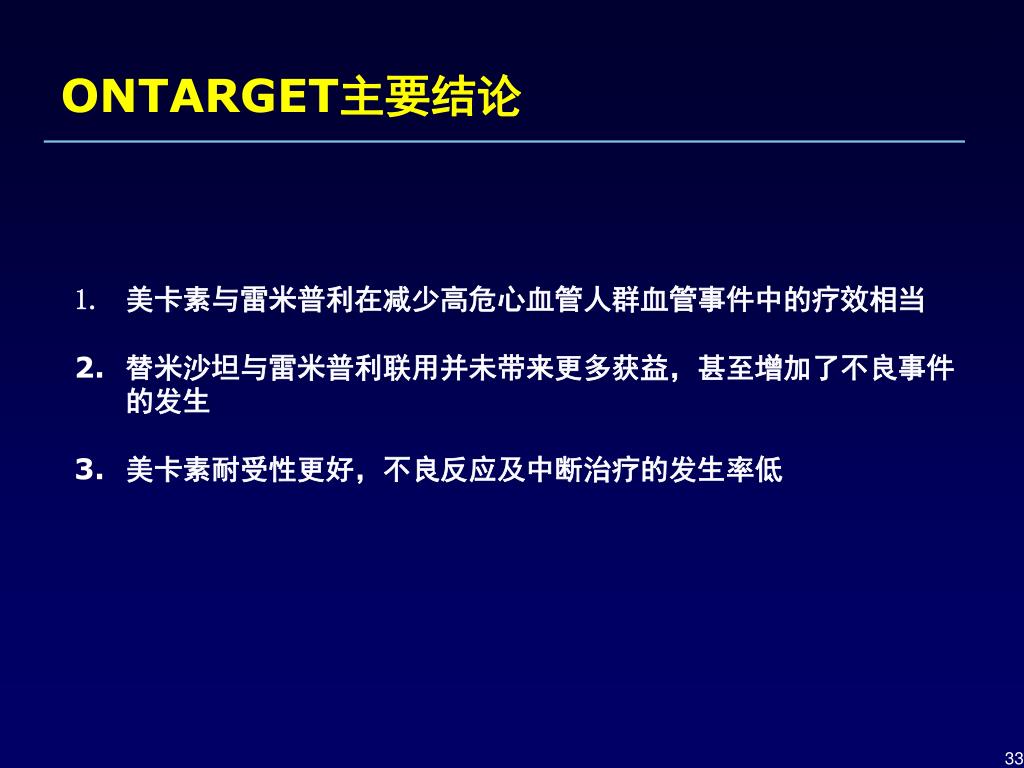 ONTARGET主要结论

1. 美卡素与雷米普利在减少高危心血管人群血管事件中的疗效相当

2. 替米沙坦与雷米普利联用并未带来更多获益，甚至增加了不良事件的发生

3. 美卡素耐受性更好，不良反应及中断治疗的发生率低

33